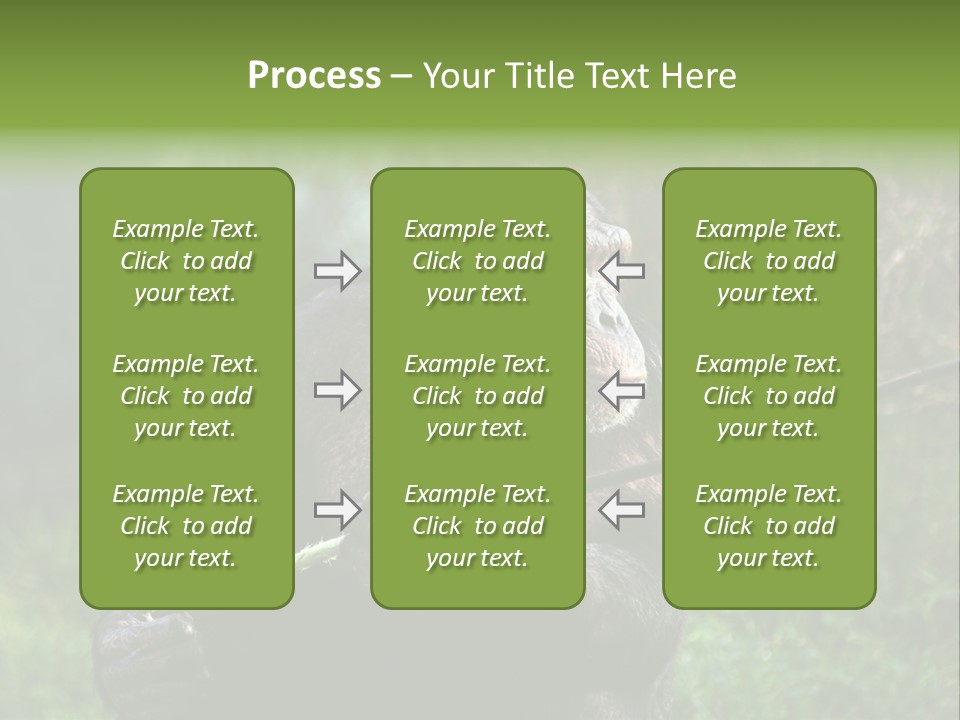 Process – Your Title Text Here

Example Text. Click to add your text.

Example Text. Click to add your text.

Example Text. Click to add your text.

Example Text. Click to add your text.

Example Text. Click to add your text.

Example Text. Click to add your text.

Example Text. Click to add your text.

Example Text. Click to add your text.

Example Text. Click to add your text.